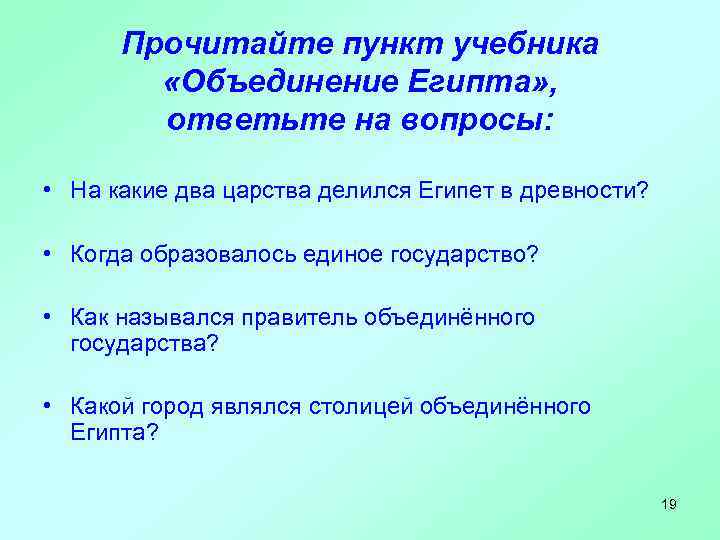 Прочитайте пункт учебника «Объединение Египта», ответьте на вопросы:

• На какие два царства делился Египет в древности?

• Когда образовалось единое государство?

• Как назывался правитель объединённого государства?

• Какой город являлся столицей объединённого Египта?

19